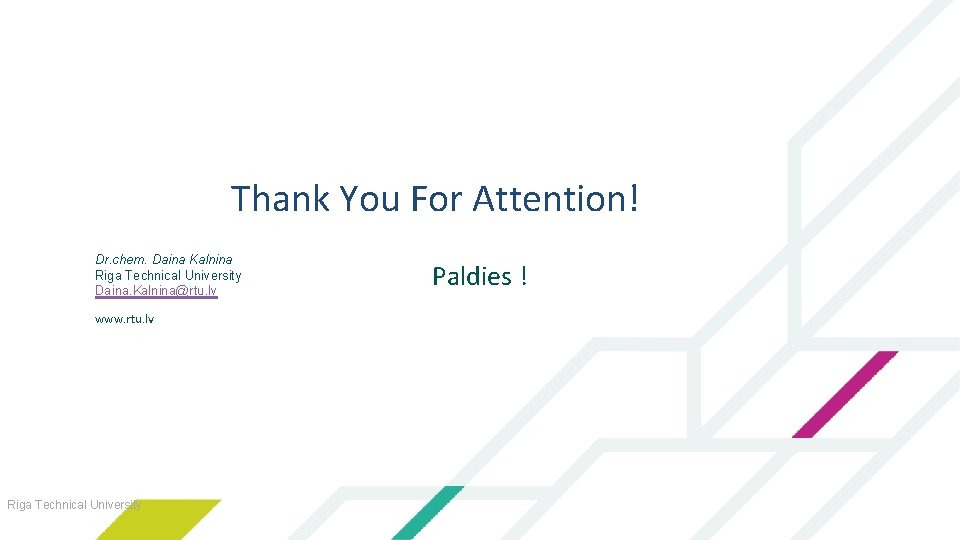 Thank You For Attention!

Dr.chem. Daina Kalnina
Riga Technical University
Daina.Kalnina@rtu.lv

www.rtu.lv

Paldies !

Riga Technical University